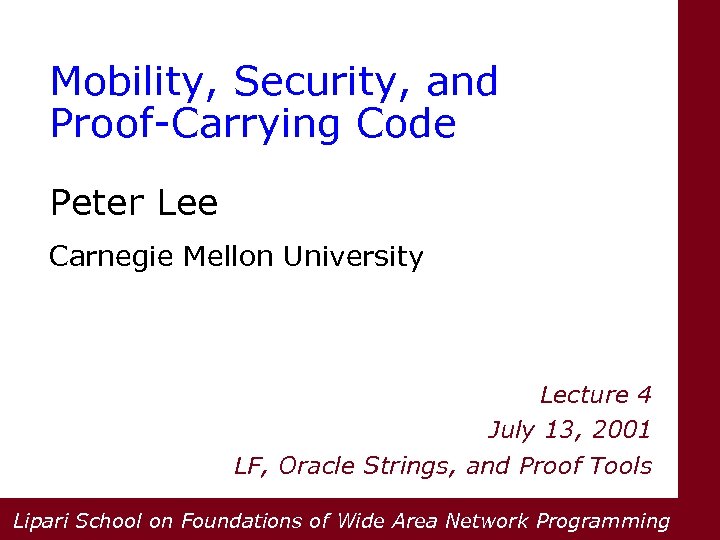 Mobility, Security, and Proof-Carrying Code

Peter Lee

Carnegie Mellon University

Lecture 4
July 13, 2001
LF, Oracle Strings, and Proof Tools

Lipari School on Foundations of Wide Area Network Programming